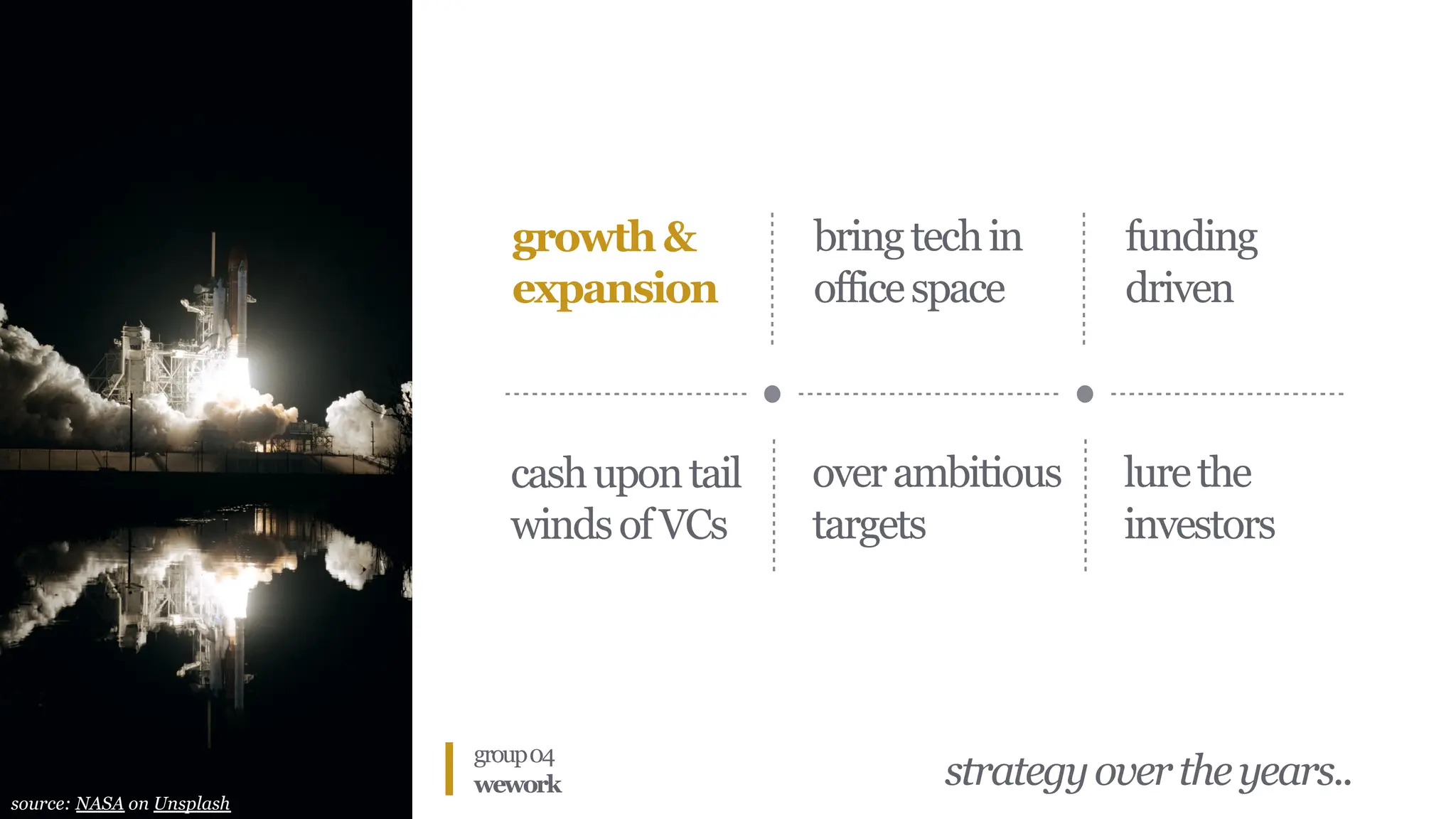 growth & expansion

bring tech in office space

funding driven

cash upon tail winds of VCs

over ambitious targets

lure the investors

source: NASA on Unsplash

group 04
wework

strategy over the years..